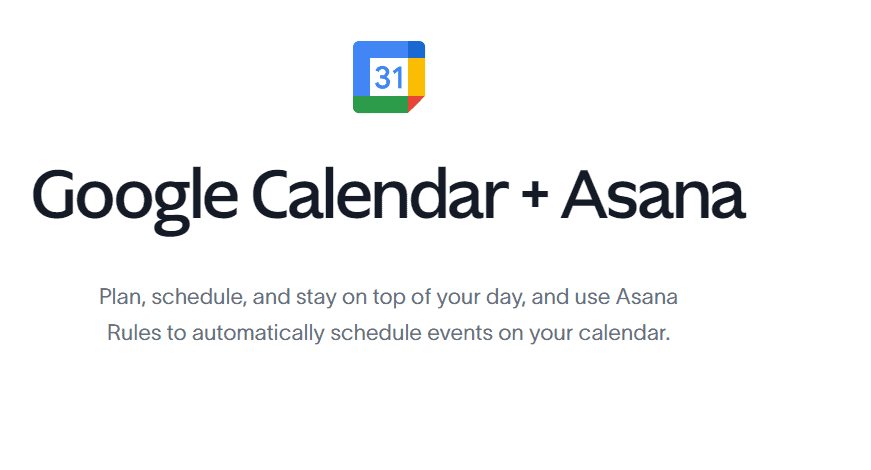 31

Google Calendar + Asana

Plan, schedule, and stay on top of your day, and use Asana Rules to automatically schedule events on your calendar.